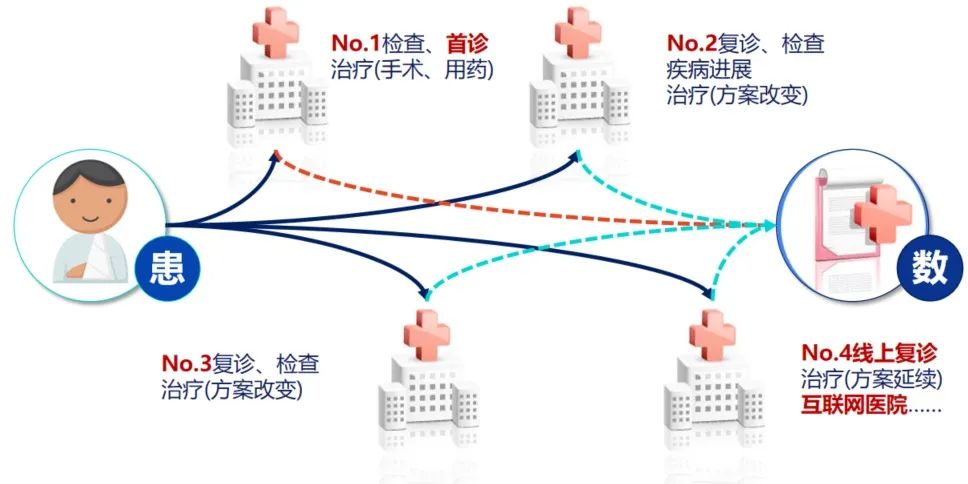 No.1检查、首诊
治疗(手术、用药)

No.2复诊、检查
疾病进展
治疗(方案改变)

患

数

No.3复诊、检查
治疗(方案改变)

No.4线上复诊
治疗(方案延续)
互联网医院……